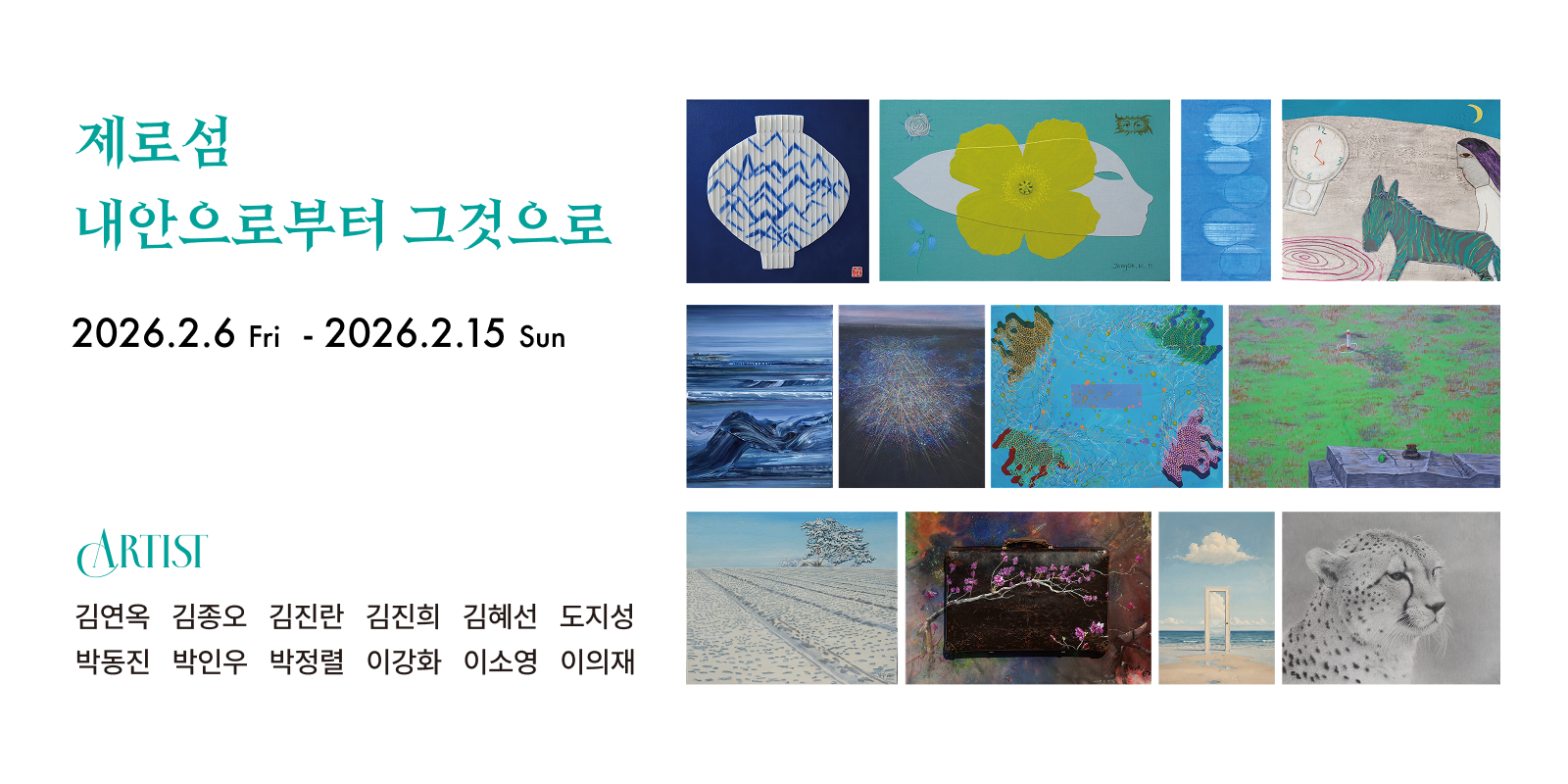 제로섬
내안으로부터 그것으로

2026.2.6 Fri - 2026.2.15 Sun

ARTIST

김연옥 김종오 김진란 김진희 김혜선 도지성
박동진 박인우 박정렬 이강화 이소영 이의재